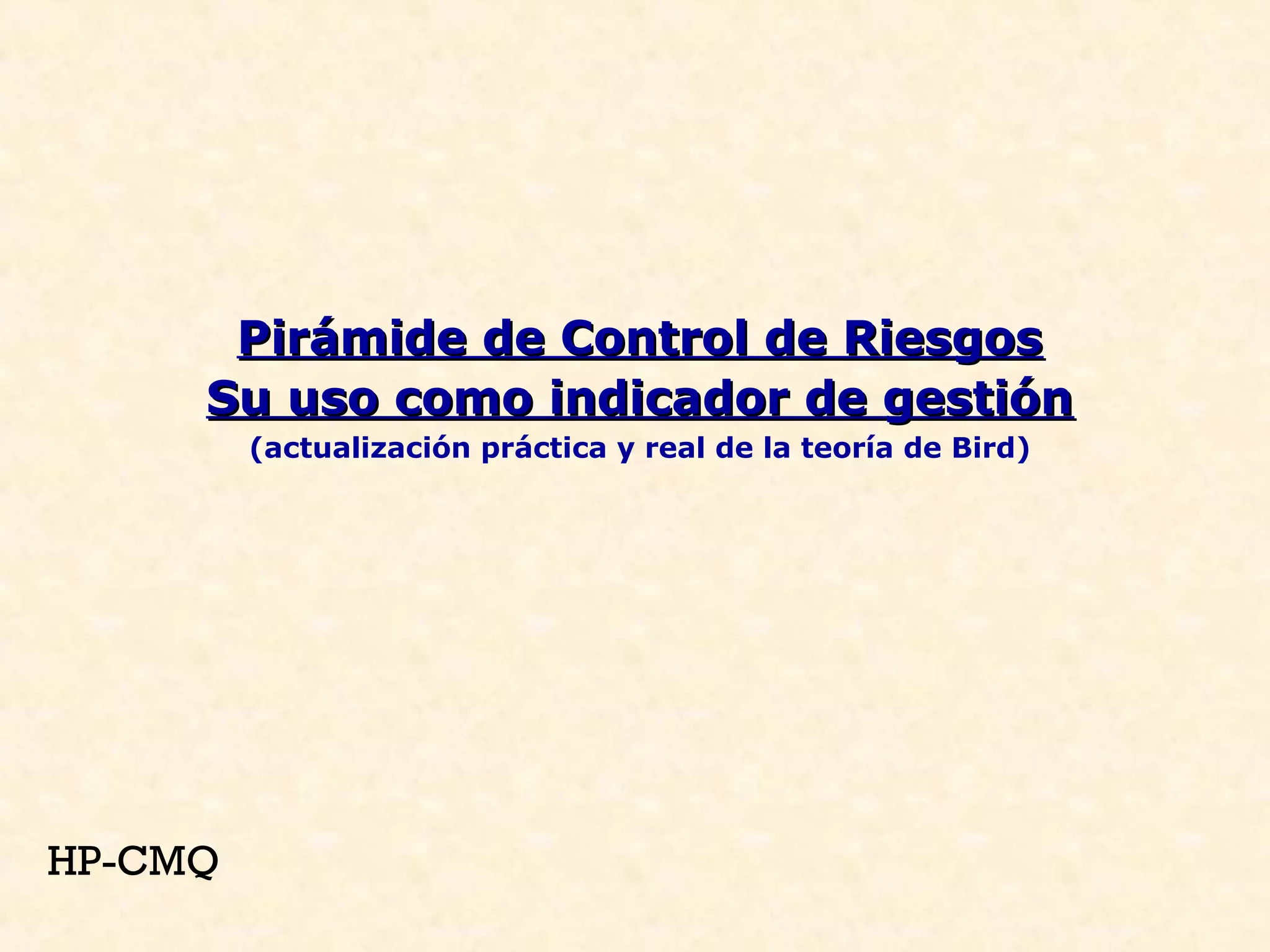 Pirámide de Control de Riesgos
Su uso como indicador de gestión
(actualización práctica y real de la teoría de Bird)

HP-CMQ